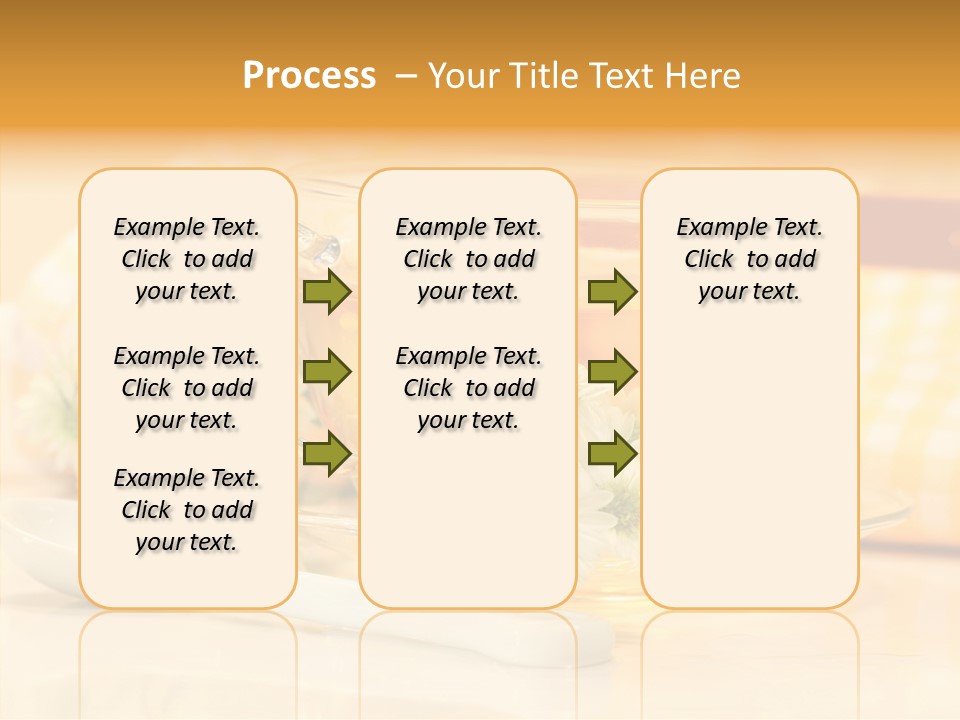 Process – Your Title Text Here

Example Text. Click to add your text.

Example Text. Click to add your text.

Example Text. Click to add your text.

Example Text. Click to add your text.

Example Text. Click to add your text.

Example Text. Click to add your text.